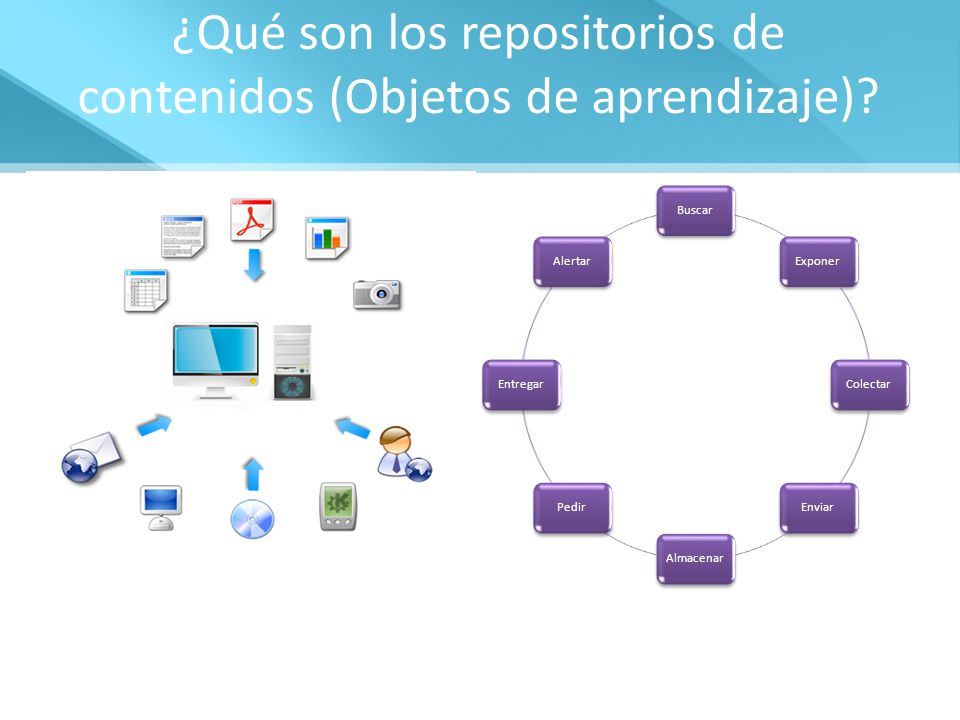 ¿Qué son los repositorios de contenidos (Objetos de aprendizaje)?

Buscar

Exponer

Colectar

Enviar

Almacenar

Pedir

Entregar

Alertar